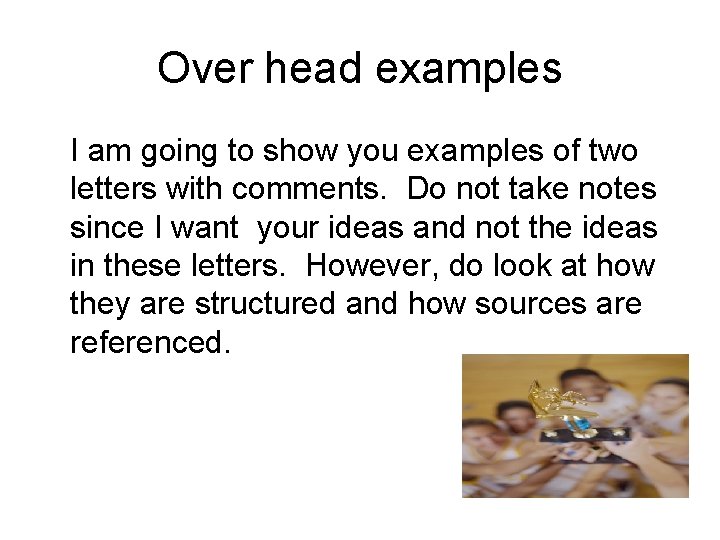 Over head examples

I am going to show you examples of two letters with comments.  Do not take notes since I want  your ideas and not the ideas in these letters.  However, do look at how they are structured and how sources are referenced.